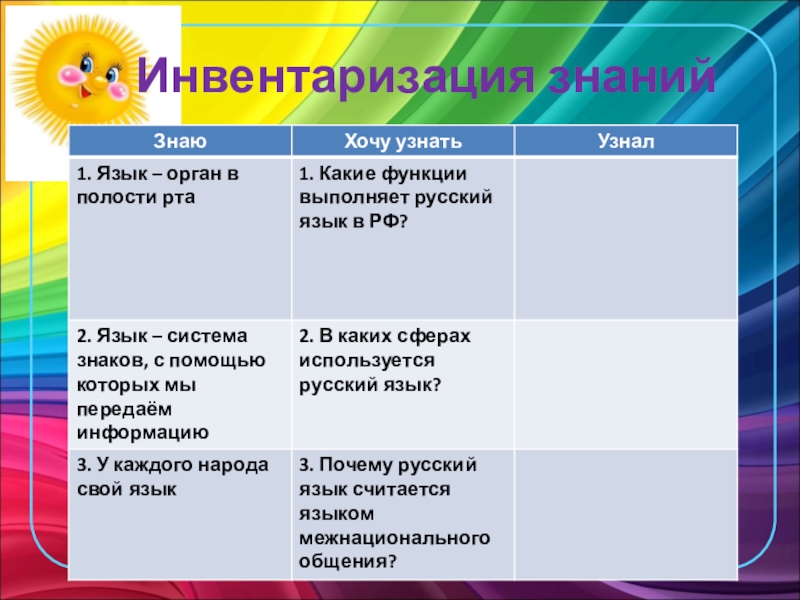 Инвентаризация знаний

| Знаю | Хочу узнать | Узнал |
|---|---|---|
| 1. Язык – орган в полости рта | 1. Какие функции выполняет русский язык в РФ? | |
| 2. Язык – система знаков, с помощью которых мы передаём информацию | 2. В каких сферах используется русский язык? | |
| 3. У каждого народа свой язык | 3. Почему русский язык считается языком межнационального общения? | |